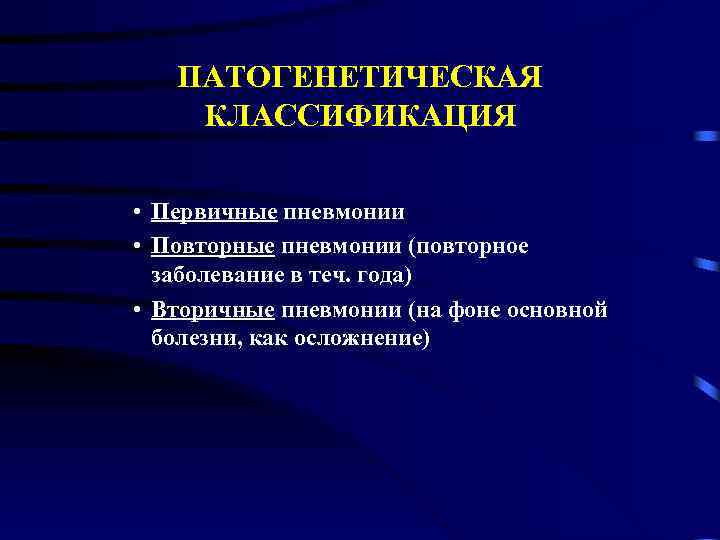 ПАТОГЕНЕТИЧЕСКАЯ КЛАССИФИКАЦИЯ

• Первичные пневмонии
• Повторные пневмонии (повторное заболевание в теч. года)
• Вторичные пневмонии (на фоне основной болезни, как осложнение)